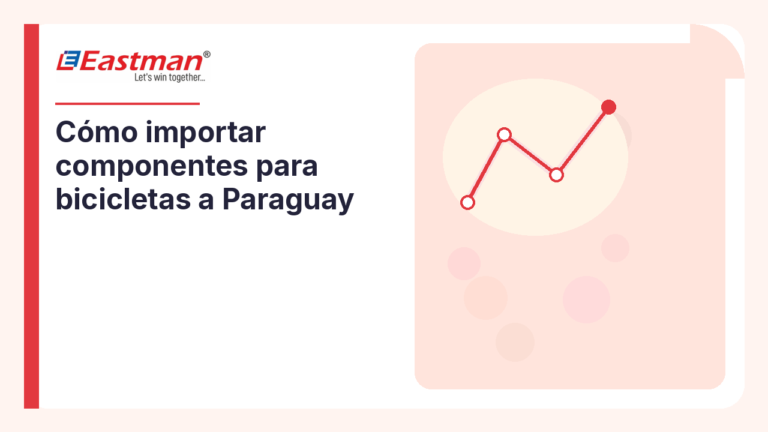 Eastman®
Let's win together...

Cómo importar componentes para bicicletas a Paraguay